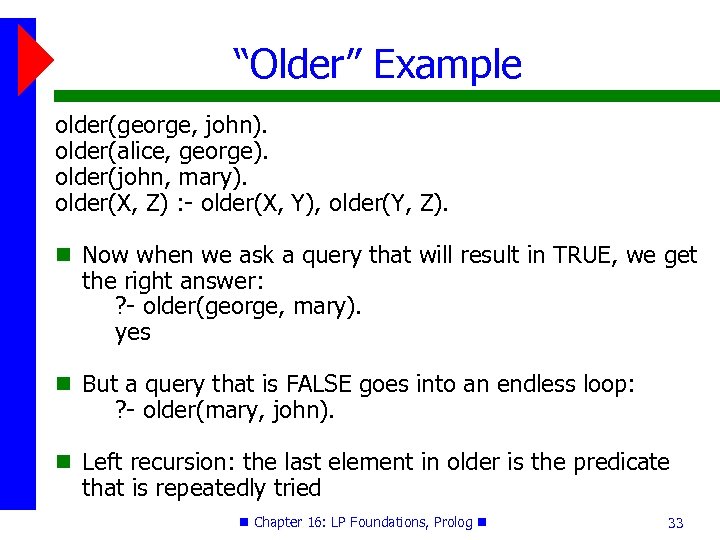 “Older” Example

older(george, john).
older(alice, george).
older(john, mary).
older(X, Z) :- older(X, Y), older(Y, Z).

Now when we ask a query that will result in TRUE, we get the right answer:
?- older(george, mary).
yes

But a query that is FALSE goes into an endless loop:
?- older(mary, john).

Left recursion: the last element in older is the predicate that is repeatedly tried

Chapter 16: LP Foundations, Prolog

33